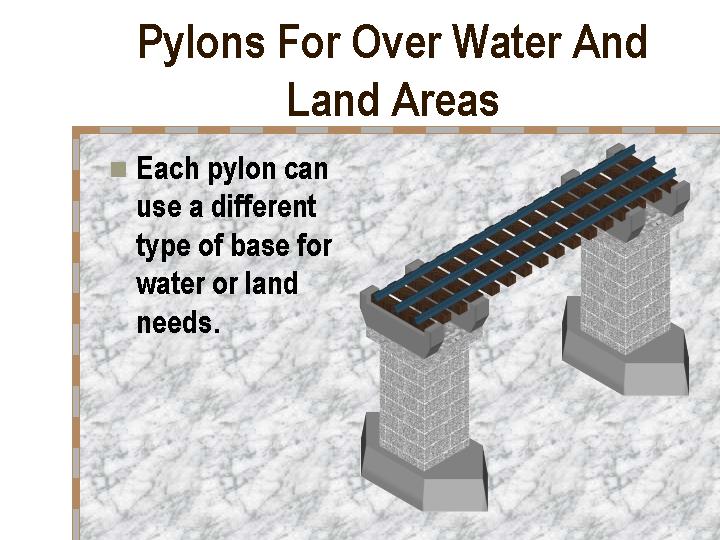 Pylons For Over Water And Land Areas

Each pylon can use a different type of base for water or land needs.